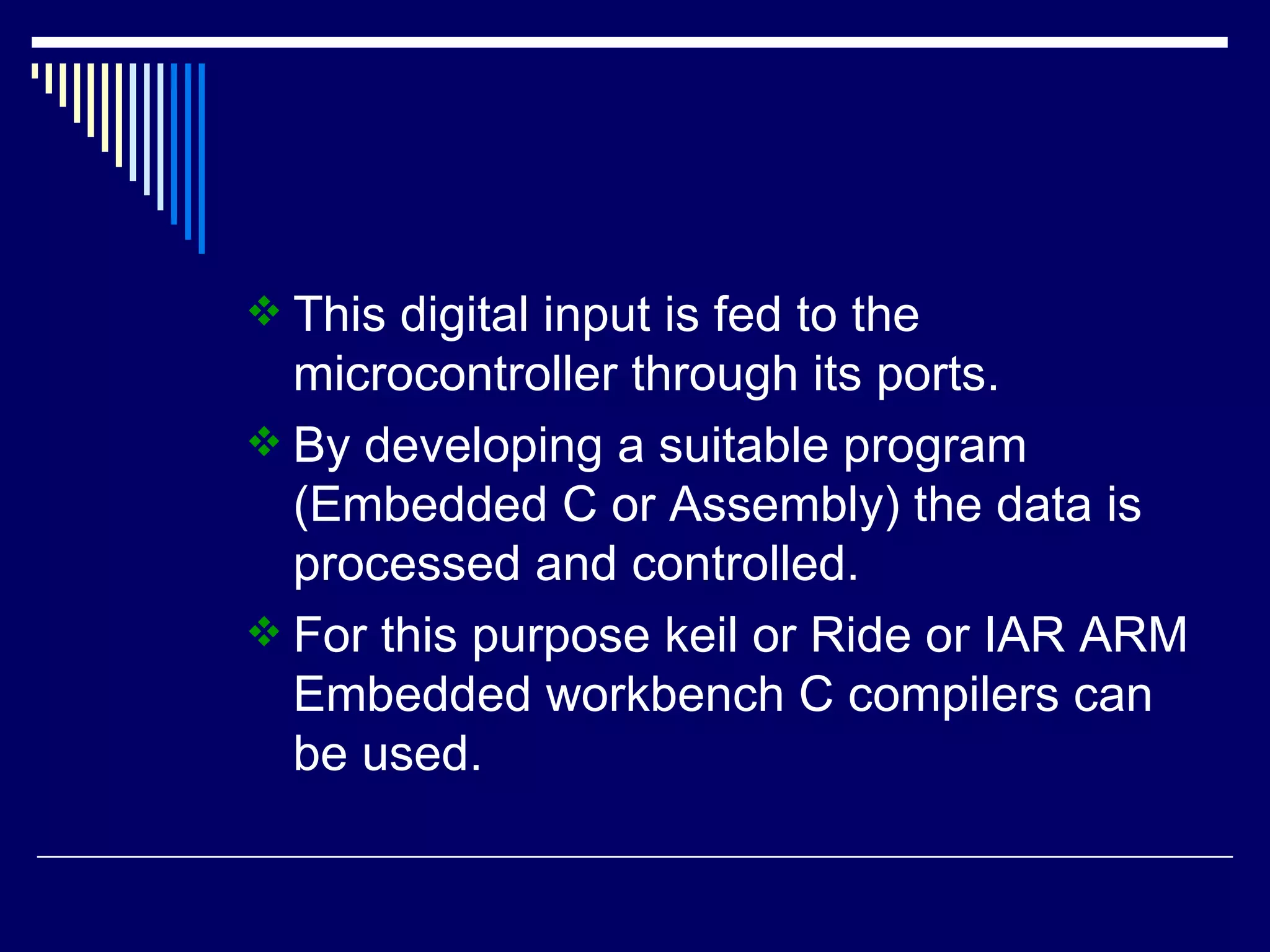 ❖ This digital input is fed to the microcontroller through its ports.

❖ By developing a suitable program (Embedded C or Assembly) the data is processed and controlled.

❖ For this purpose keil or Ride or IAR ARM Embedded workbench C compilers can be used.